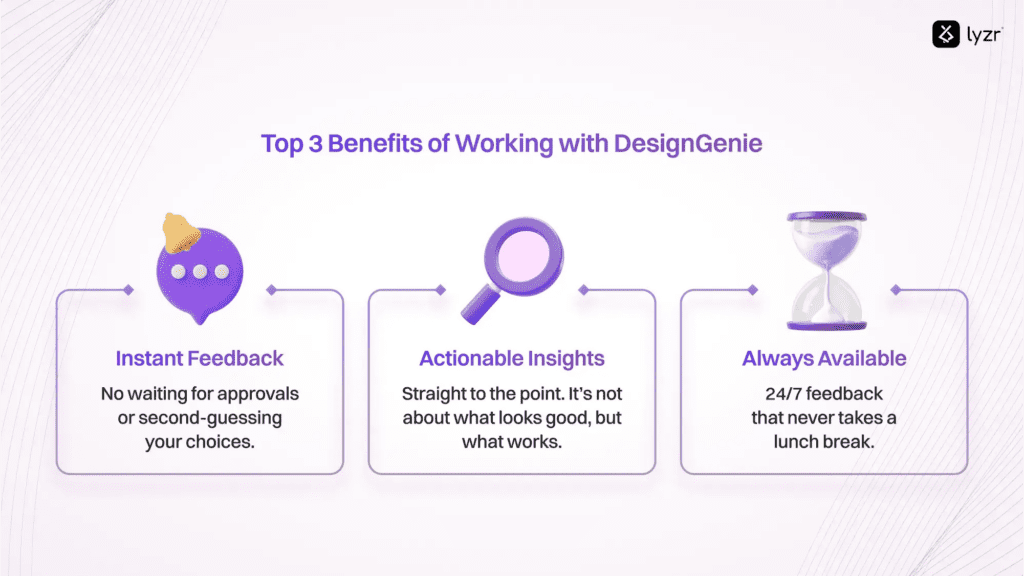 lyzr

Top 3 Benefits of Working with DesignGenie

Instant Feedback

No waiting for approvals or second-guessing your choices.

Actionable Insights

Straight to the point. It's not about what looks good, but what works.

Always Available

24/7 feedback that never takes a lunch break.